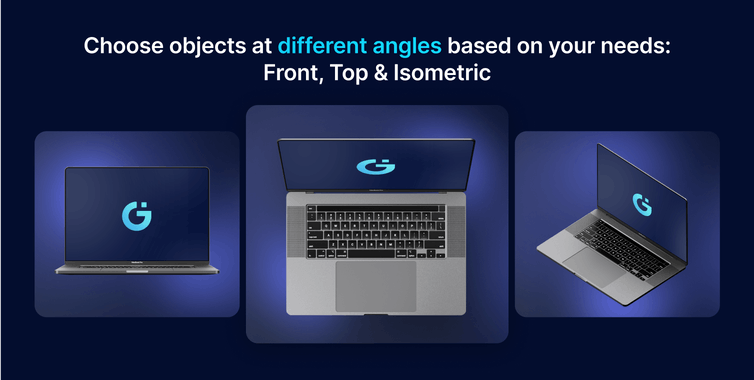 Choose objects at different angles based on your needs:
Front, Top & Isometric